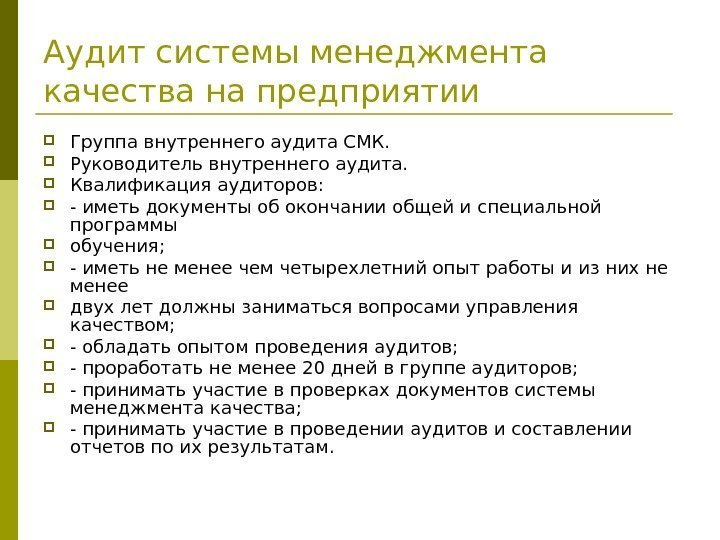 Аудит системы менеджмента качества на предприятии

Группа внутреннего аудита СМК.

Руководитель внутреннего аудита.

Квалификация аудиторов:

- иметь документы об окончании общей и специальной программы

обучения;

- иметь не менее чем четырехлетний опыт работы и из них не менее

двух лет должны заниматься вопросами управления качеством;

- обладать опытом проведения аудитов;

- проработать не менее 20 дней в группе аудиторов;

- принимать участие в проверках документов системы менеджмента качества;

- принимать участие в проведении аудитов и составлении отчетов по их результатам.